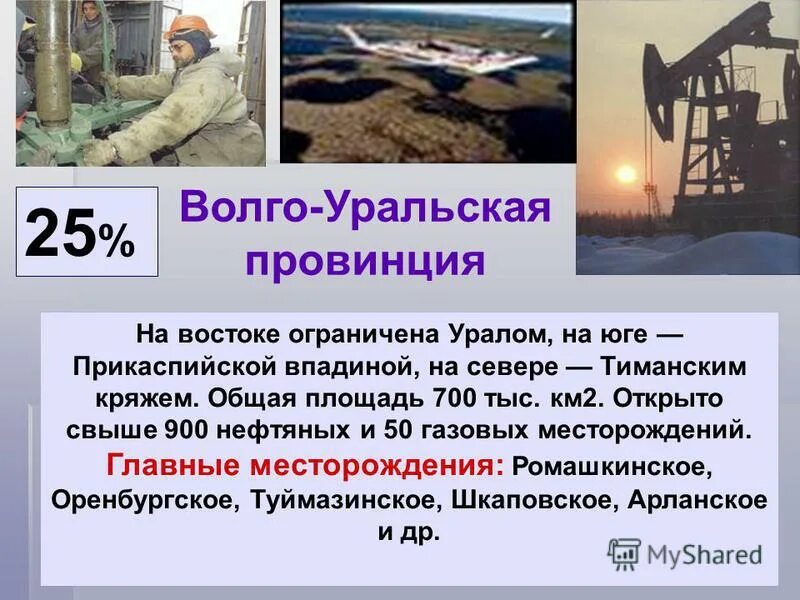 25%

Волго-Уральская провинция

На востоке ограничена Уралом, на юге — Прикаспийской впадиной, на севере — Тиманским кряжем. Общая площадь 700 тыс. км2. Открыто свыше 900 нефтяных и 50 газовых месторождений. Главные месторождения: Ромашкинское, Оренбургское, Туймазинское, Шкаповское, Арланское и др.

MyShared